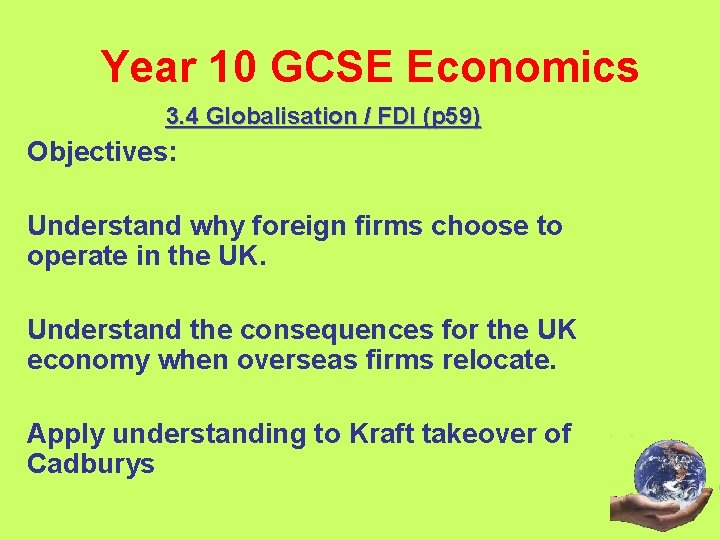 Year 10 GCSE Economics

3.4 Globalisation / FDI (p59)

Objectives:

Understand why foreign firms choose to operate in the UK.

Understand the consequences for the UK economy when overseas firms relocate.

Apply understanding to Kraft takeover of Cadburys